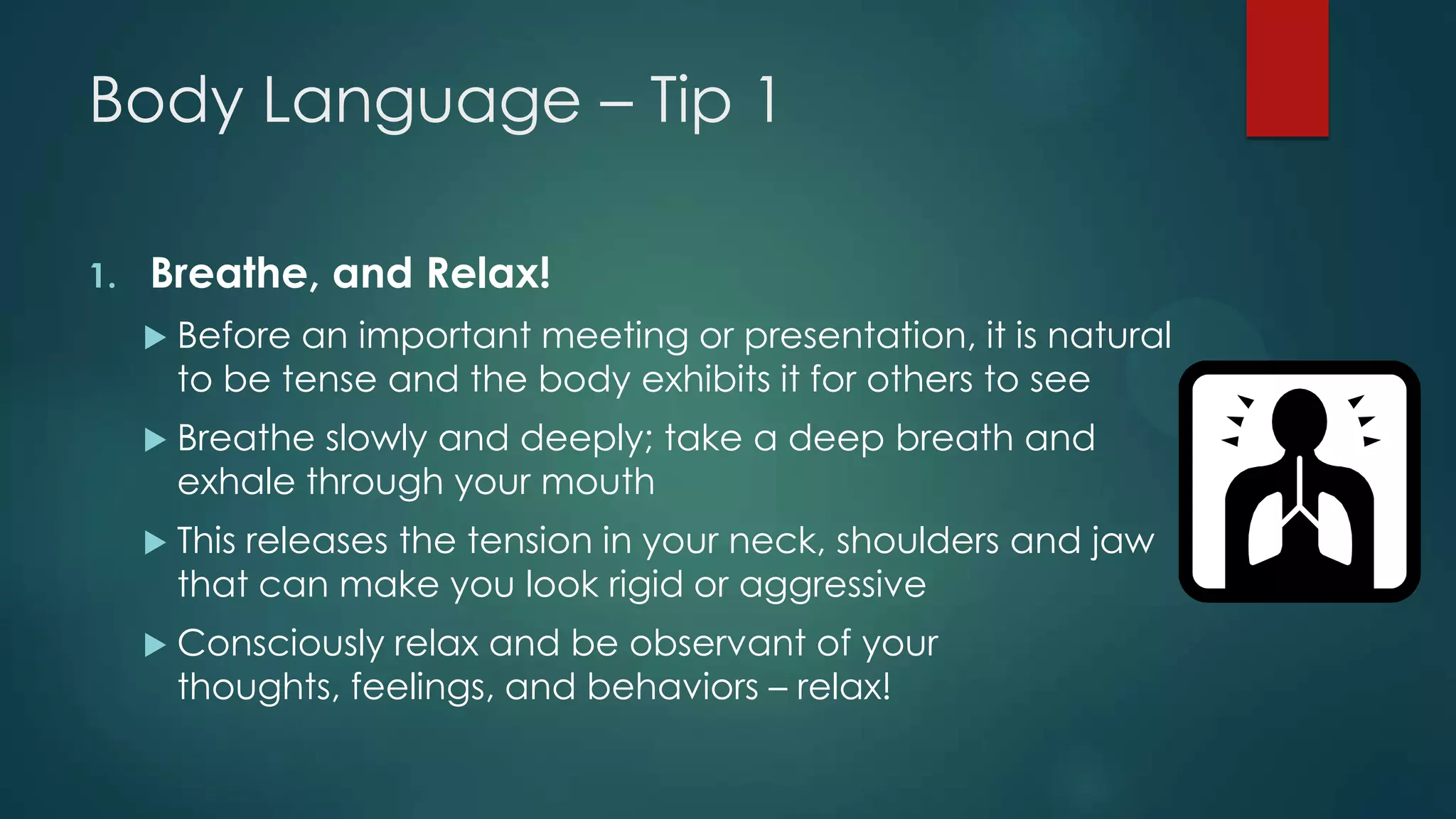 Body Language – Tip 1

1. Breathe, and Relax!

▶ Before an important meeting or presentation, it is natural to be tense and the body exhibits it for others to see

▶ Breathe slowly and deeply; take a deep breath and exhale through your mouth

▶ This releases the tension in your neck, shoulders and jaw that can make you look rigid or aggressive

▶ Consciously relax and be observant of your thoughts, feelings, and behaviors – relax!